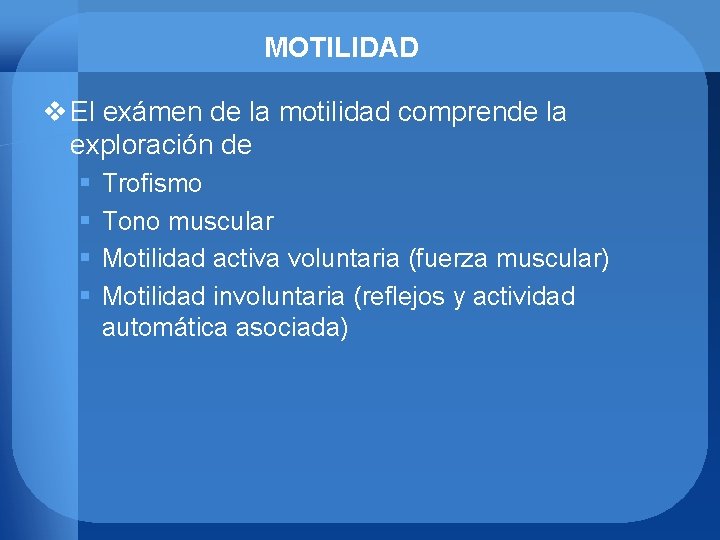 MOTILIDAD

❖ El exámen de la motilidad comprende la exploración de
▪ Trofismo
▪ Tono muscular
▪ Motilidad activa voluntaria (fuerza muscular)
▪ Motilidad involuntaria (reflejos y actividad automática asociada)